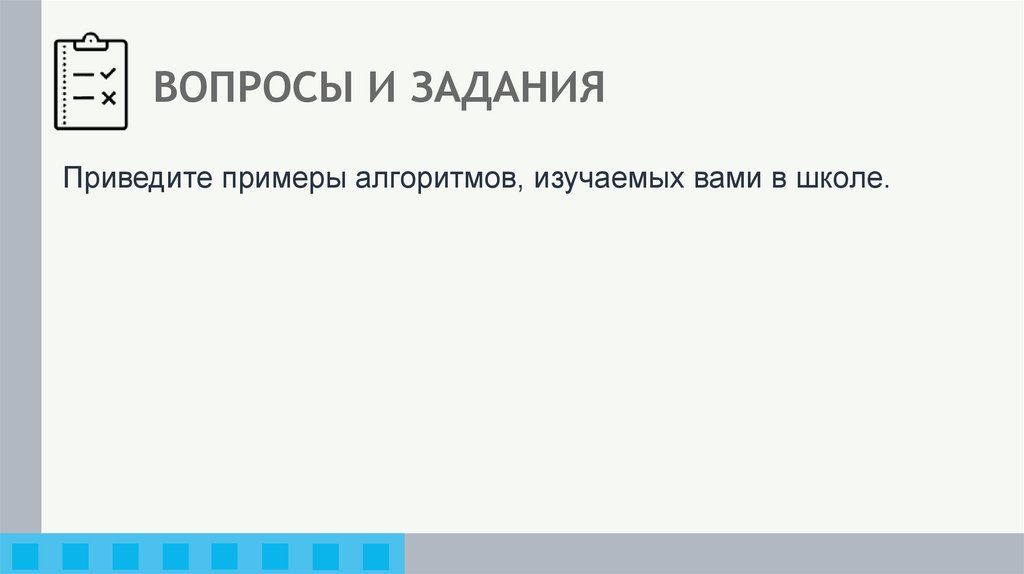 ВОПРОСЫ И ЗАДАНИЯ

Приведите примеры алгоритмов, изучаемых вами в школе.